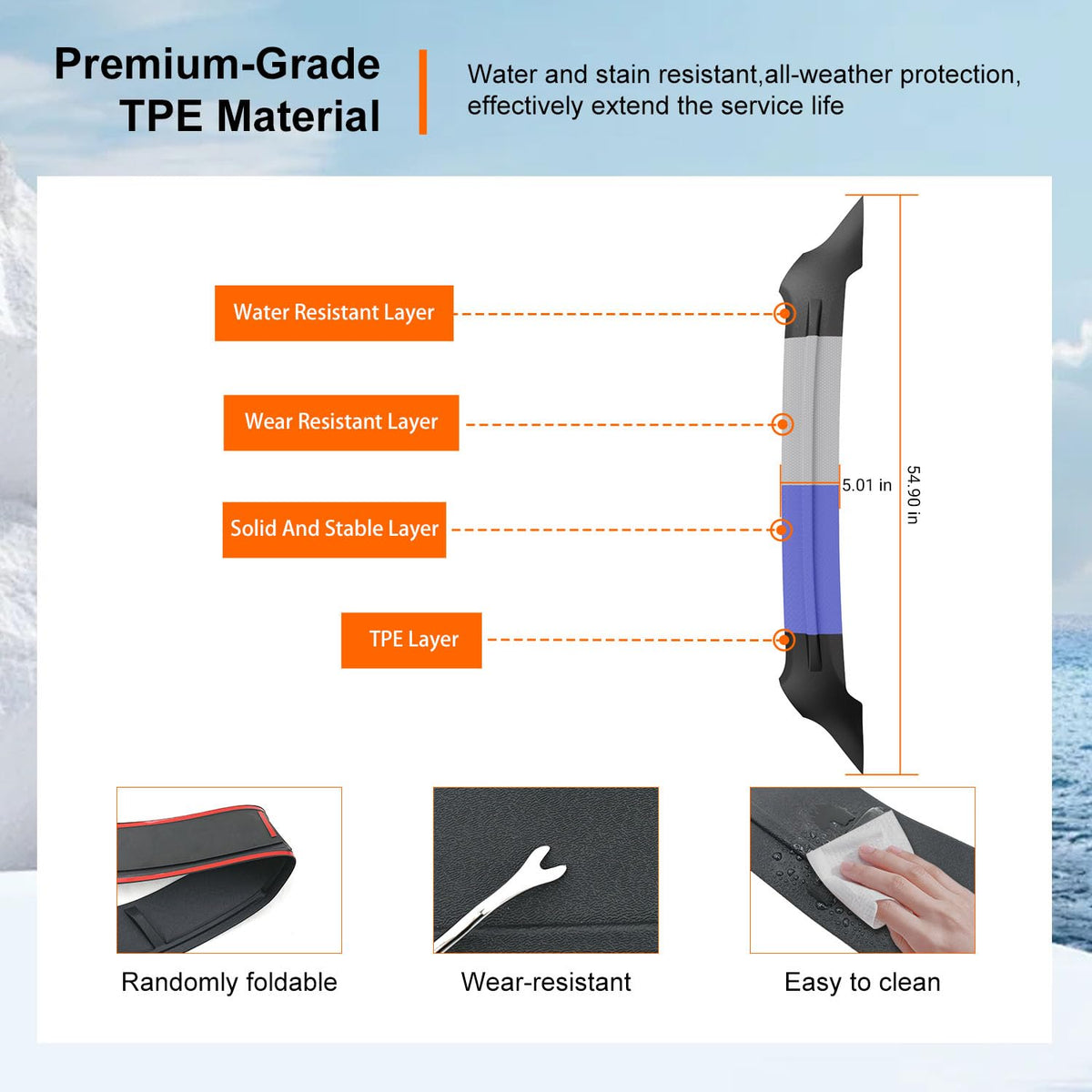 Premium-Grade TPE Material

Water and stain resistant,all-weather protection, effectively extend the service life

Water Resistant Layer

Wear Resistant Layer

Solid And Stable Layer

TPE Layer

5.01 in

54.90 in

Randomly foldable

Wear-resistant

Easy to clean